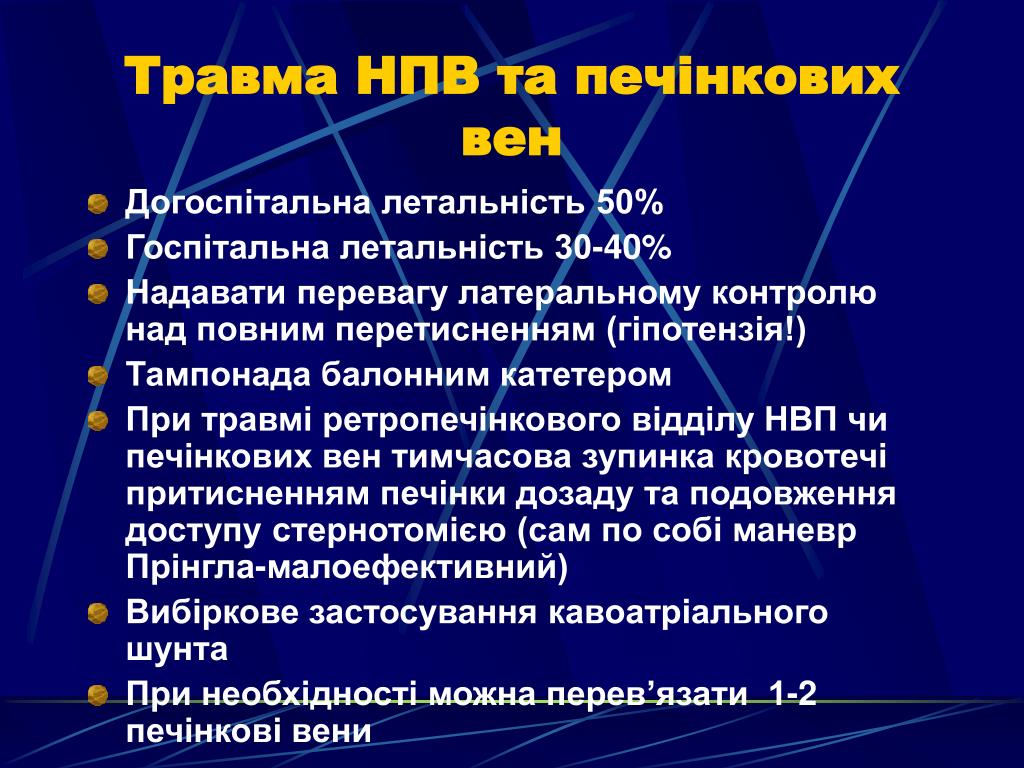 Травма НПВ та печінкових вен

Догоспітальна летальність 50%
Госпітальна летальність 30-40%
Надавати перевагу латеральному контролю над повним перетисненням (гіпотензія!)
Тампонада балонним катетером
При травмі ретропечінкового відділу НВП чи печінкових вен тимчасова зупинка кровотечі притисненням печінки дозаду та подовження доступу стернотомією (сам по собі маневр Прінгла-малоефективний)
Вибіркове застосування кавоатріального шунта
При необхідності можна перев’язати 1-2 печінкові вени